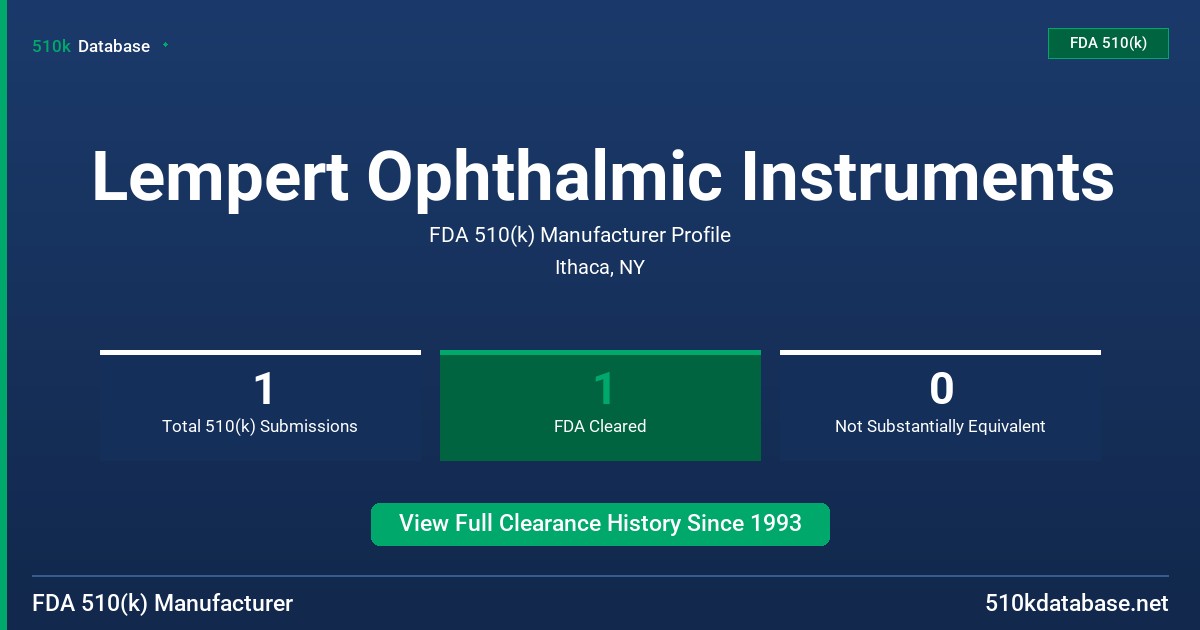 510k Database

FDA 510(k)

Lempert Ophthalmic Instruments

FDA 510(k) Manufacturer Profile

Ithaca, NY

1
Total 510(k) Submissions

1
FDA Cleared

0
Not Substantially Equivalent

View Full Clearance History Since 1993

FDA 510(k) Manufacturer

510kdatabase.net